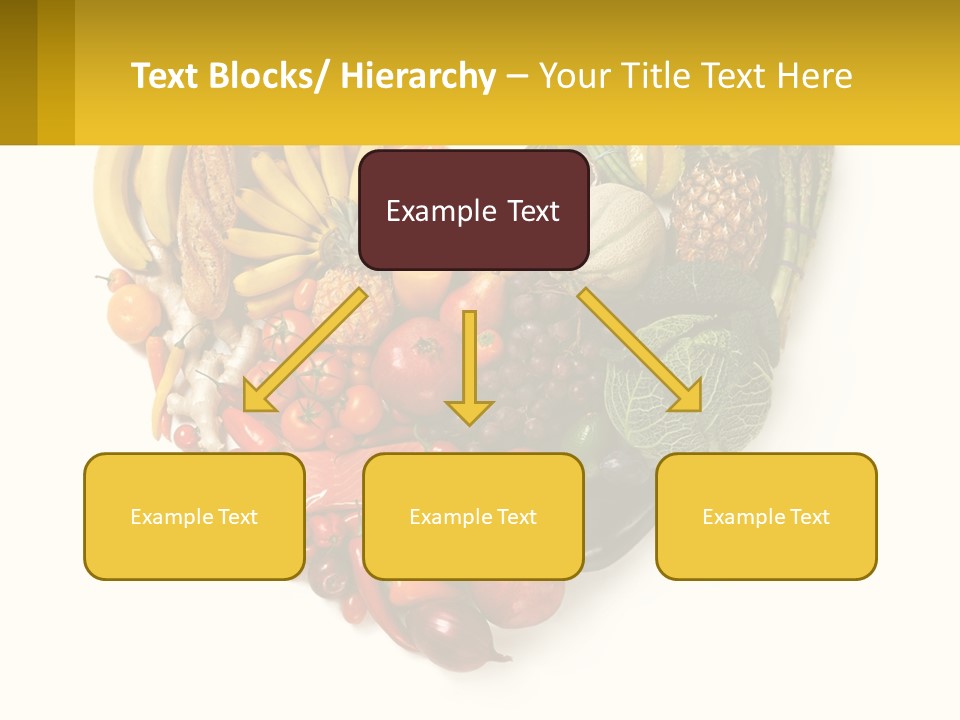 Text Blocks/ Hierarchy – Your Title Text Here

Example Text

Example Text

Example Text

Example Text